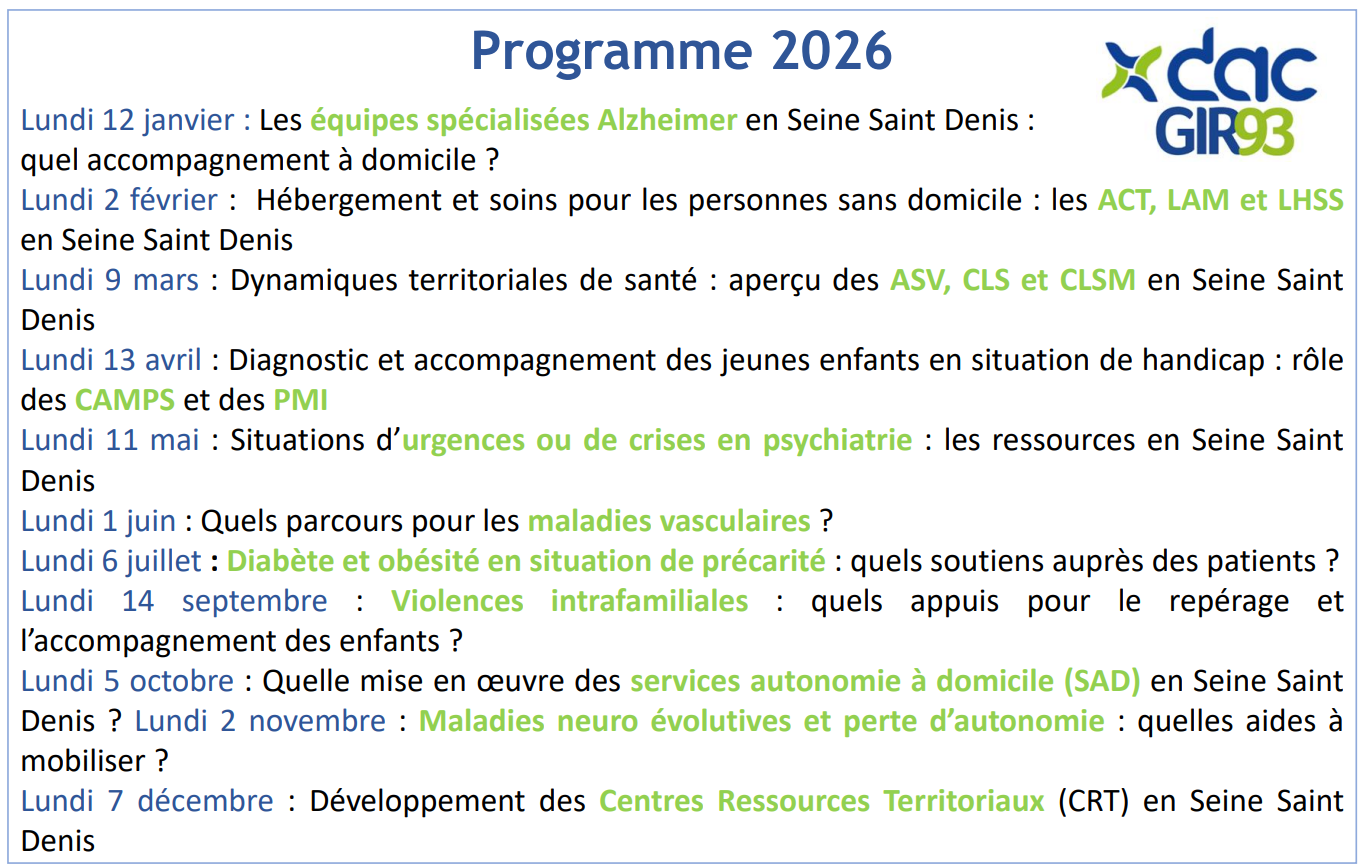 Programme 2026

dac
GIR93

Lundi 12 janvier : Les équipes spécialisées Alzheimer en Seine Saint Denis : quel accompagnement à domicile ?
Lundi 2 février : Hébergement et soins pour les personnes sans domicile : les ACT, LAM et LHSS en Seine Saint Denis
Lundi 9 mars : Dynamiques territoriales de santé : aperçu des ASV, CLS et CLSM en Seine Saint Denis
Lundi 13 avril : Diagnostic et accompagnement des jeunes enfants en situation de handicap : rôle des CAMPS et des PMI
Lundi 11 mai : Situations d'urgences ou de crises en psychiatrie : les ressources en Seine Saint Denis
Lundi 1 juin : Quels parcours pour les maladies vasculaires ?
Lundi 6 juillet : Diabète et obésité en situation de précarité : quels soutiens auprès des patients ?
Lundi 14 septembre : Violences intrafamiliales : quels appuis pour le repérage et l'accompagnement des enfants ?
Lundi 5 octobre : Quelle mise en œuvre des services autonomie à domicile (SAD) en Seine Saint Denis ? Lundi 2 novembre : Maladies neuro évolutives et perte d'autonomie : quelles aides à mobiliser ?
Lundi 7 décembre : Développement des Centres Ressources Territoriaux (CRT) en Seine Saint Denis